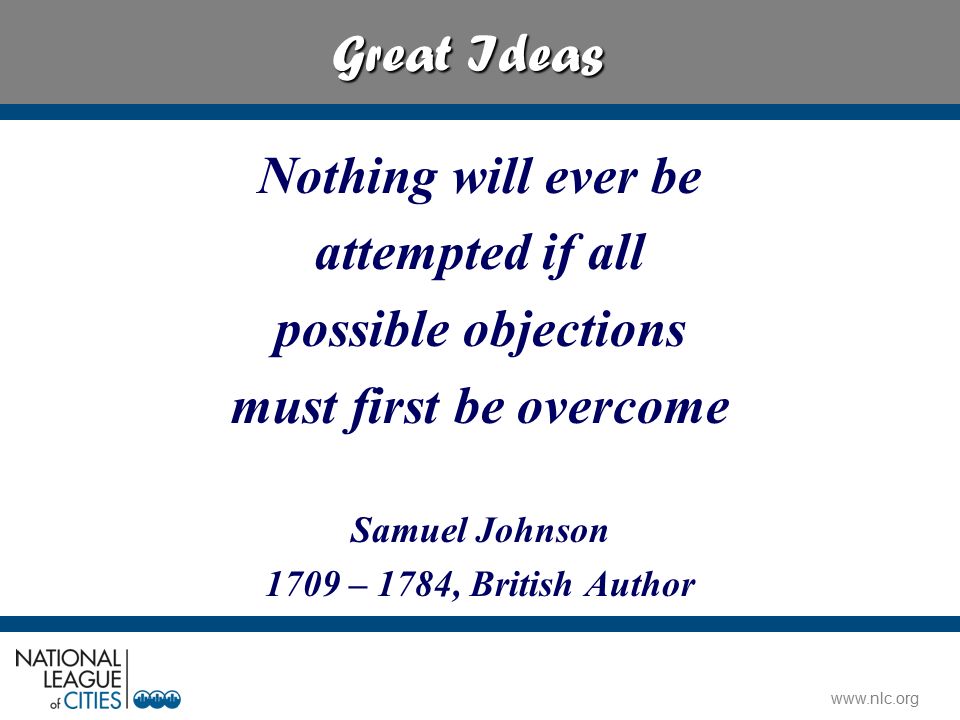 Great Ideas

Nothing will ever be attempted if all possible objections must first be overcome

Samuel Johnson
1709 – 1784, British Author

NATIONAL LEAGUE of CITIES

www.nlc.org